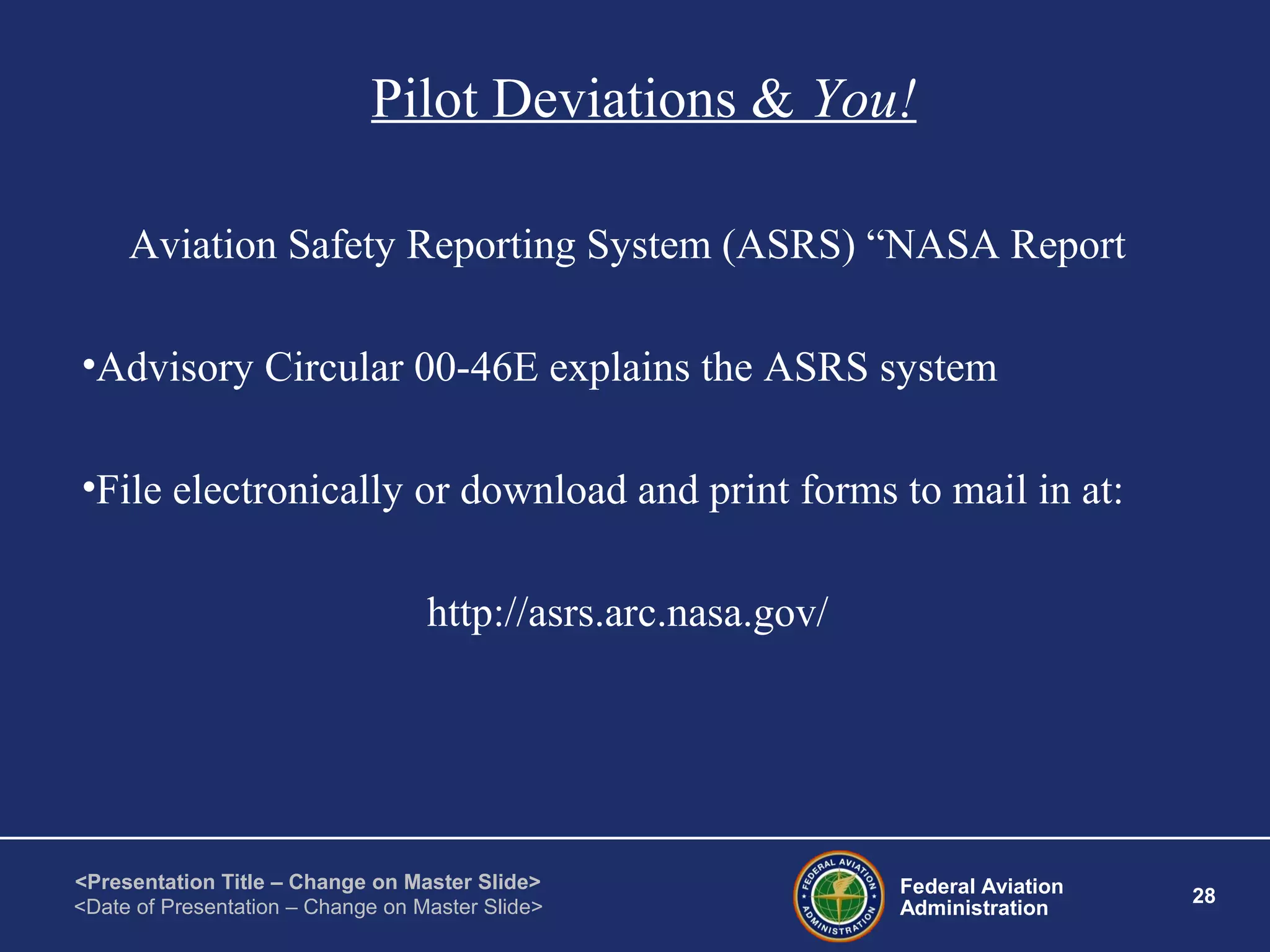 Pilot Deviations & You!

Aviation Safety Reporting System (ASRS) “NASA Report

•Advisory Circular 00-46E explains the ASRS system

•File electronically or download and print forms to mail in at:

http://asrs.arc.nasa.gov/

<Presentation Title – Change on Master Slide>
<Date of Presentation – Change on Master Slide>

FEDERAL AVIATION ADMINISTRATION

Federal Aviation Administration

28